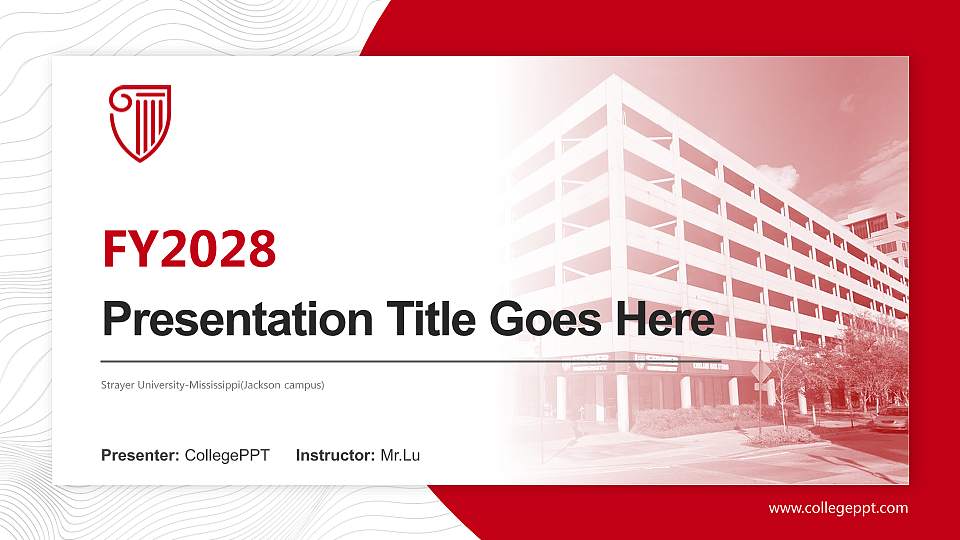 FY2028

Presentation Title Goes Here

Strayer University-Mississippi(Jackson campus)

Presenter: CollegePPT Instructor: Mr.Lu

www.collegeppt.com